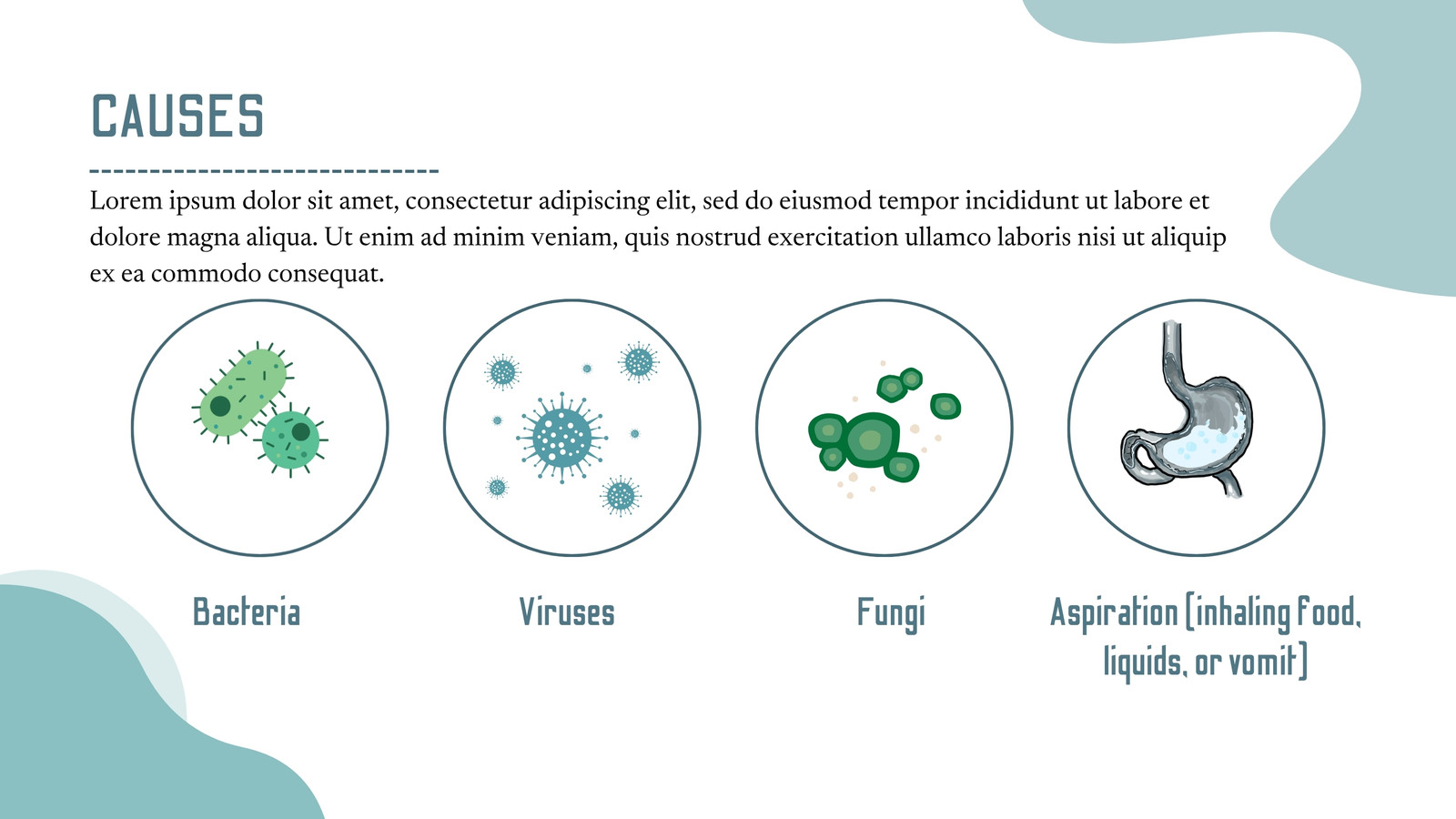 CAUSES

Lorem ipsum dolor sit amet, consectetur adipiscing elit, sed do eiusmod tempor incididunt ut labore et dolore magna aliqua. Ut enim ad minim veniam, quis nostrud exercitation ullamco laboris nisi ut aliquip ex ea commodo consequat.

Bacteria

Viruses

Fungi

Aspiration (inhaling food, liquids, or vomit)